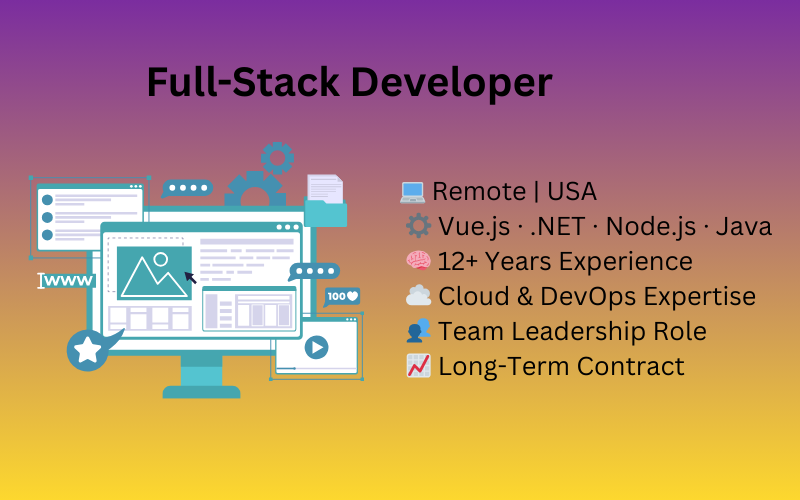 Full-Stack Developer

www

100

💻 Remote | USA
⚙️ Vue.js · .NET · Node.js · Java
🧠 12+ Years Experience
☁️ Cloud & DevOps Expertise
👥 Team Leadership Role
📈 Long-Term Contract